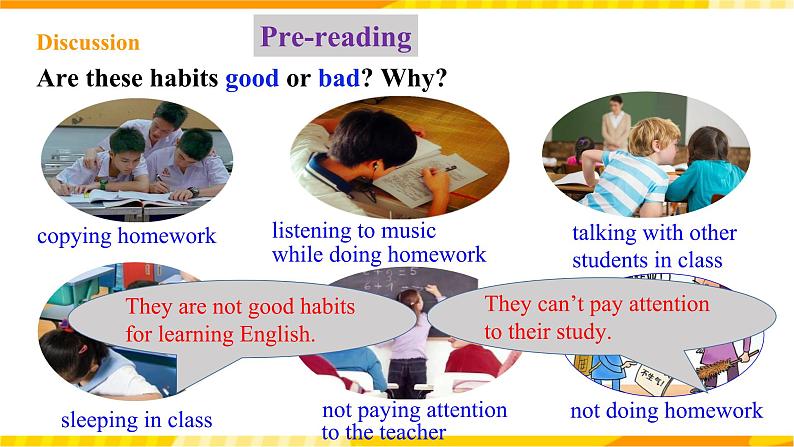 Discussion

Pre-reading

Are these habits good or bad? Why?

copying homework

listening to music while doing homework

talking with other students in class

They are not good habits for learning English.

They can't pay attention to their study.

sleeping in class

not paying attention to the teacher

not doing homework